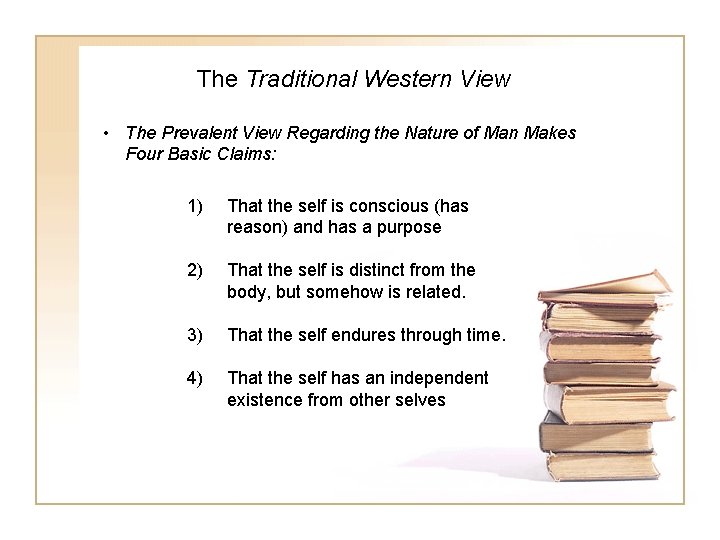 The Traditional Western View

• The Prevalent View Regarding the Nature of Man Makes Four Basic Claims:

1) That the self is conscious (has reason) and has a purpose

2) That the self is distinct from the body, but somehow is related.

3) That the self endures through time.

4) That the self has an independent existence from other selves